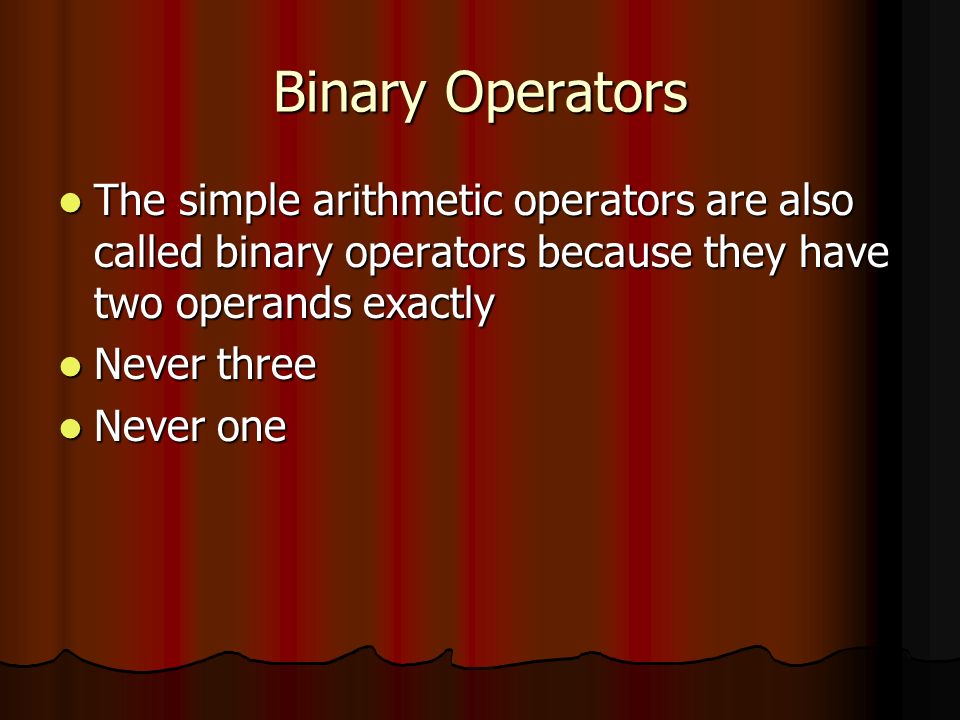 Binary Operators

- The simple arithmetic operators are also called binary operators because they have two operands exactly
- Never three
- Never one